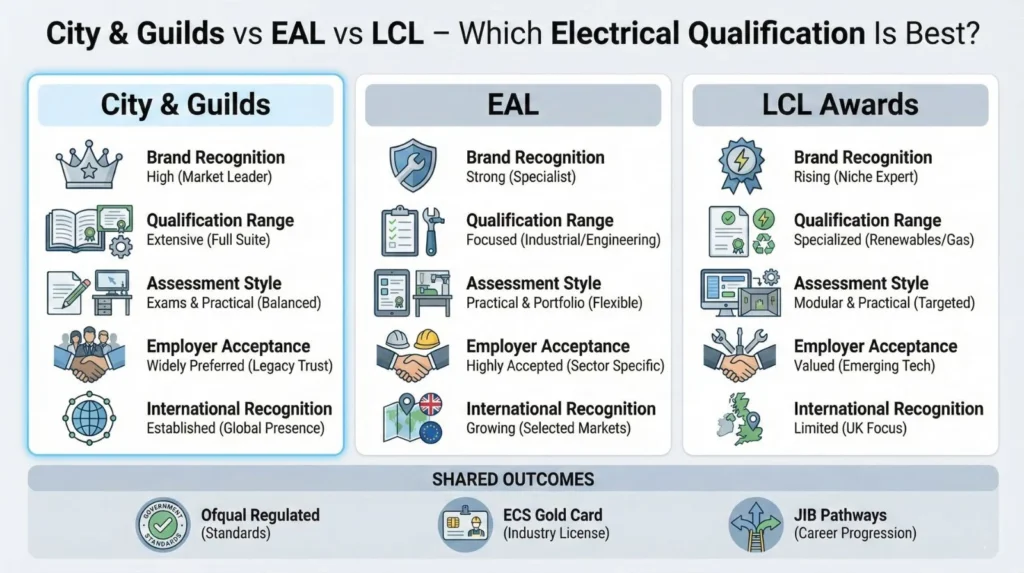 City & Guilds vs EAL vs LCL – Which Electrical Qualification Is Best?

City & Guilds

Brand Recognition
High (Market Leader)

Qualification Range
Extensive (Full Suite)

Assessment Style
Exams & Practical (Balanced)

Employer Acceptance
Widely Preferred (Legacy Trust)

International Recognition
Established (Global Presence)

EAL

Brand Recognition
Strong (Specialist)

Qualification Range
Focused (Industrial/Engineering)

Assessment Style
Practical & Portfolio (Flexible)

Employer Acceptance
Highly Accepted (Sector Specific)

International Recognition
Growing (Selected Markets)

LCL Awards

Brand Recognition
Rising (Niche Expert)

Qualification Range
Specialized (Renewables/Gas)

Assessment Style
Modular & Practical (Targeted)

Employer Acceptance
Valued (Emerging Tech)

International Recognition
Limited (UK Focus)

SHARED OUTCOMES

GOVERNMENT STANDARDS
Ofqual Regulated
(Standards)

ECS Gold Card
(Industry License)

JIB Pathways
(Career Progression)